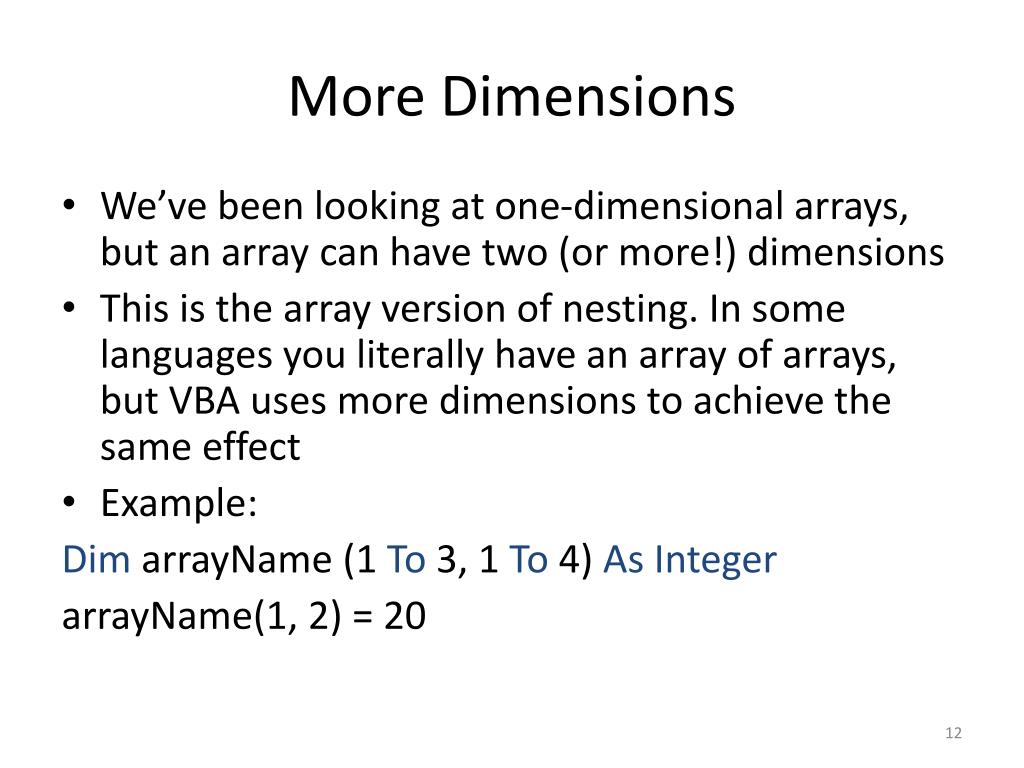 More Dimensions

• We've been looking at one-dimensional arrays, but an array can have two (or more!) dimensions
• This is the array version of nesting. In some languages you literally have an array of arrays, but VBA uses more dimensions to achieve the same effect
• Example:

Dim arrayName (1 To 3, 1 To 4) As Integer
arrayName(1, 2) = 20

12